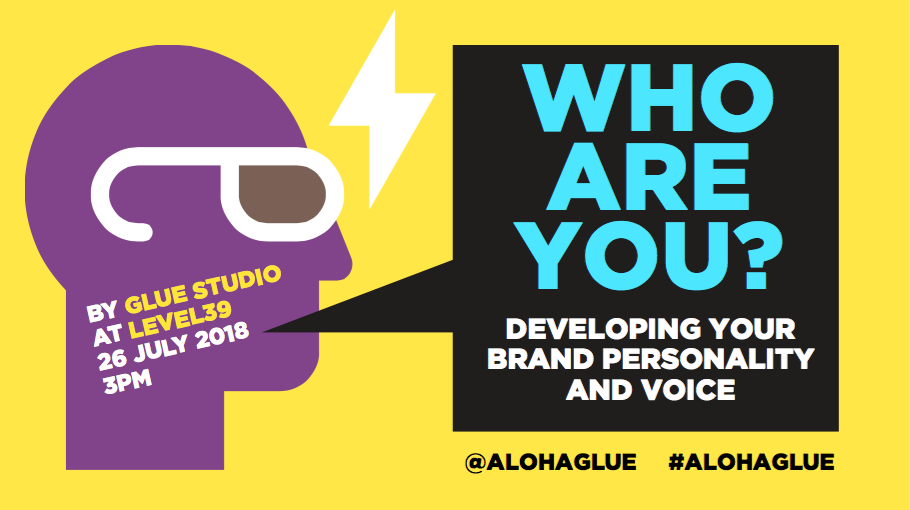 BY GLUE STUDIO
AT LEVEL39
26 JULY 2018
3PM

WHO ARE YOU?

DEVELOPING YOUR BRAND PERSONALITY AND VOICE

@ALOHAGLUE #ALOHAGLUE